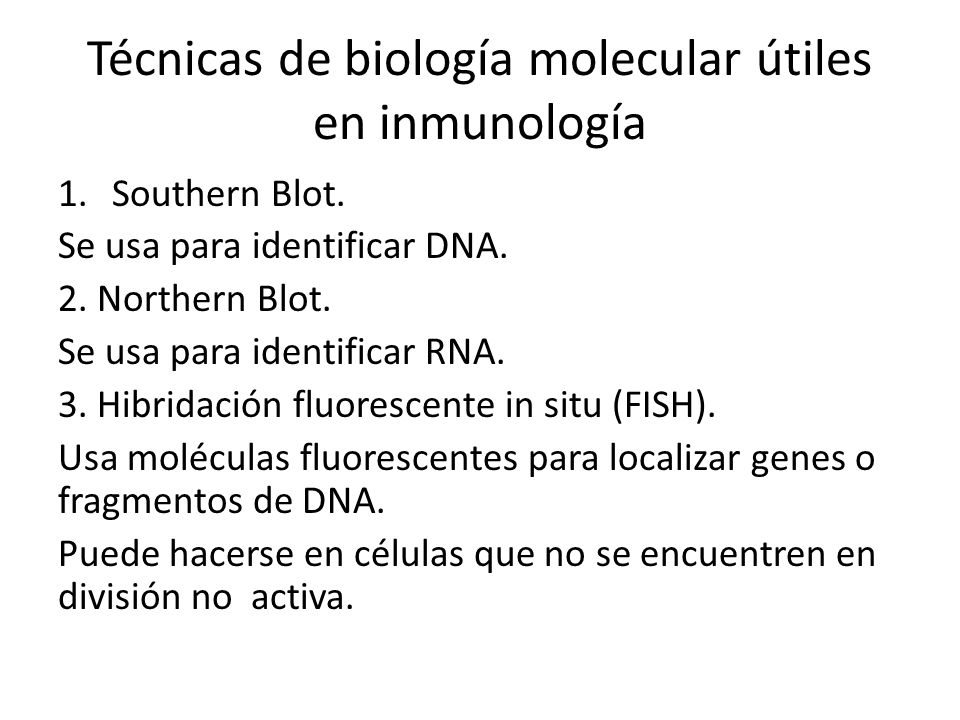 Técnicas de biología molecular útiles en inmunología

1. Southern Blot.

Se usa para identificar DNA.

2. Northern Blot.

Se usa para identificar RNA.

3. Hibridación fluorescente in situ (FISH).

Usa moléculas fluorescentes para localizar genes o fragmentos de DNA.

Puede hacerse en células que no se encuentren en división no activa.